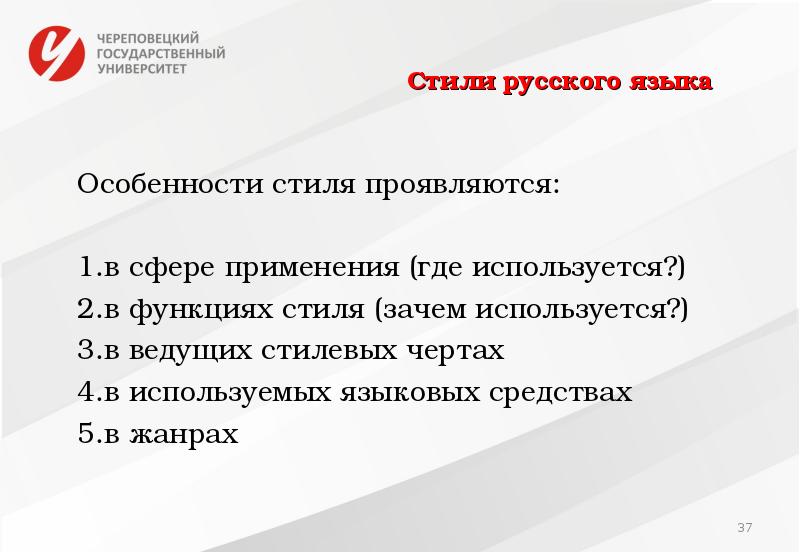 ЧЕРЕПОВЕЦКИЙ ГОСУДАРСТВЕННЫЙ УНИВЕРСИТЕТ

Стили русского языка

Особенности стиля проявляются:

1.в сфере применения (где используется?)
2.в функциях стиля (зачем используется?)
3.в ведущих стилевых чертах
4.в используемых языковых средствах
5.в жанрах

37